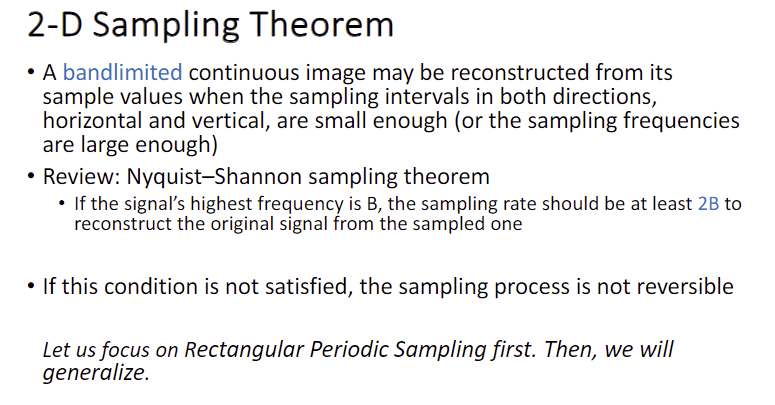 2-D Sampling Theorem

• A bandlimited continuous image may be reconstructed from its sample values when the sampling intervals in both directions, horizontal and vertical, are small enough (or the sampling frequencies are large enough)

• Review: Nyquist–Shannon sampling theorem
  • If the signal's highest frequency is B, the sampling rate should be at least 2B to reconstruct the original signal from the sampled one

• If this condition is not satisfied, the sampling process is not reversible

Let us focus on Rectangular Periodic Sampling first. Then, we will generalize.